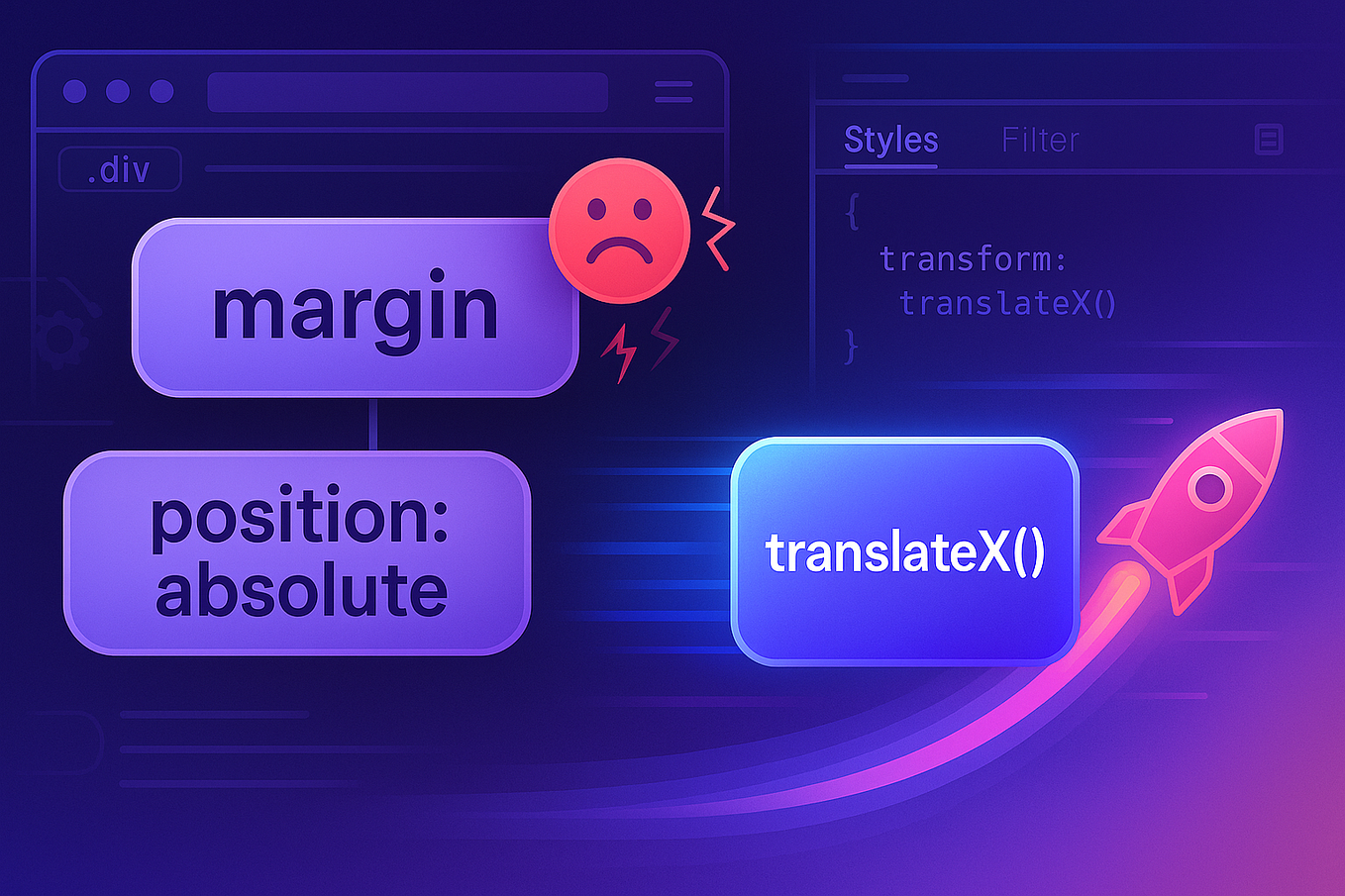 .div

margin

position: absolute

Styles Filter

{
transform:
translateX()
}

translateX()